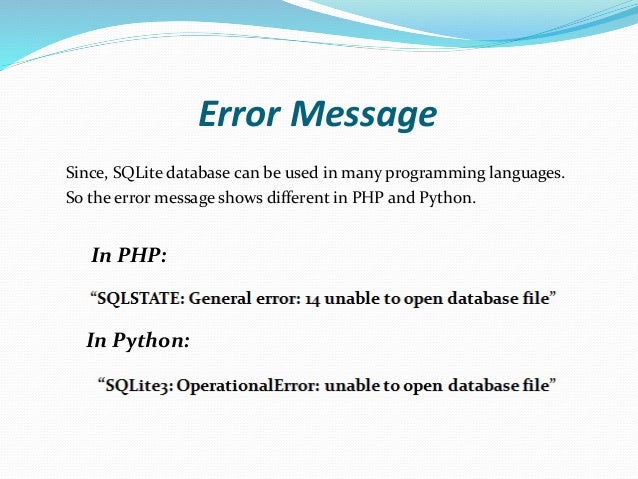 Error Message

Since, SQLite database can be used in many programming languages. So the error message shows different in PHP and Python.

In PHP:

“SQLSTATE: General error: 14 unable to open database file”

In Python:

“SQLite3: OperationalError: unable to open database file”